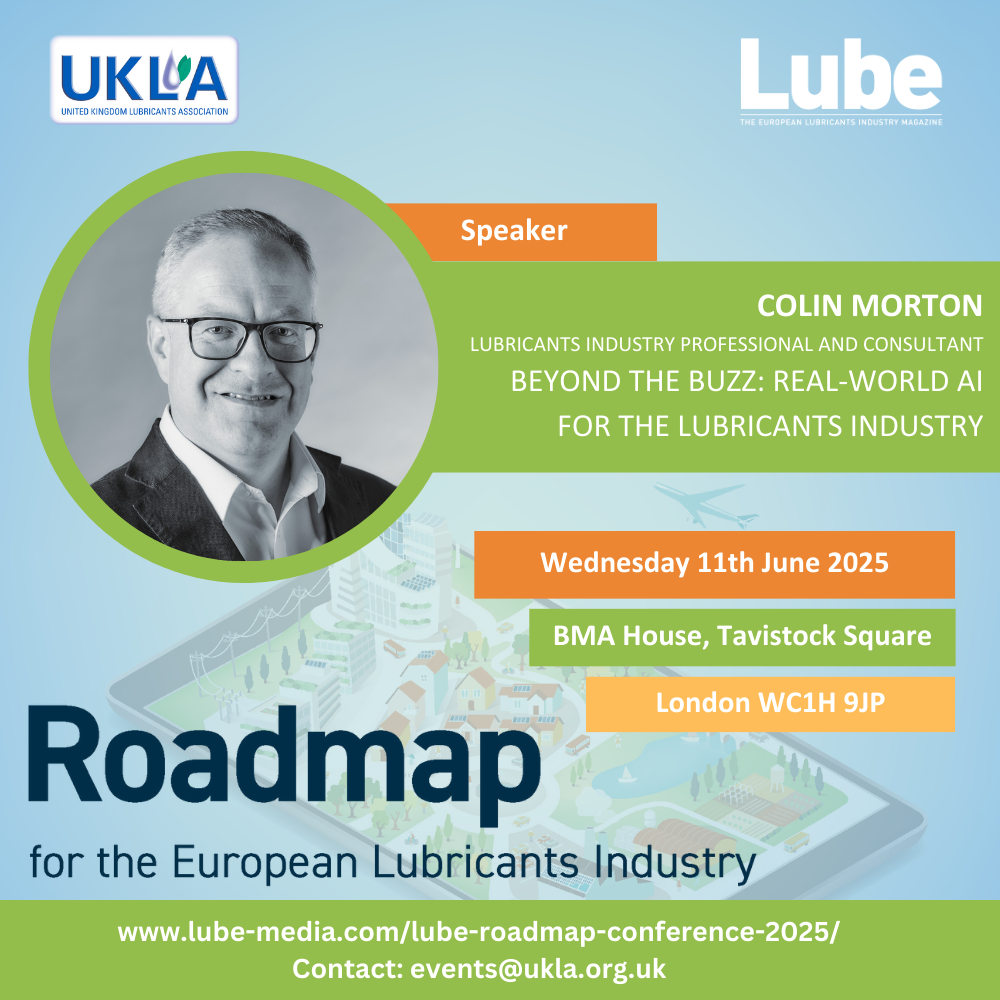 UKLA
UNITED KINGDOM LUBRICANTS ASSOCIATION

Lube
THE EUROPEAN LUBRICANTS INDUSTRY MAGAZINE

Speaker

COLIN MORTON
LUBRICANTS INDUSTRY PROFESSIONAL AND CONSULTANT
BEYOND THE BUZZ: REAL-WORLD AI FOR THE LUBRICANTS INDUSTRY

Wednesday 11th June 2025

BMA House, Tavistock Square

London WC1H 9JP

Roadmap
for the European Lubricants Industry

www.lube-media.com/lube-roadmap-conference-2025/
Contact: events@ukla.org.uk